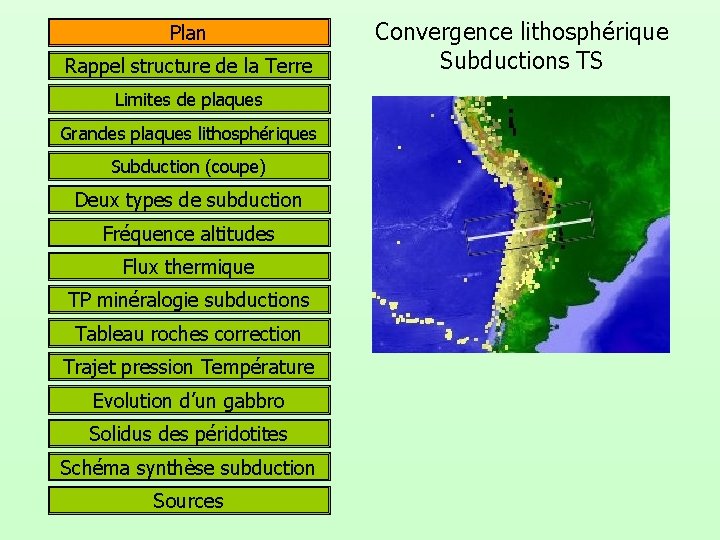 Plan
Rappel structure de la Terre
Limites de plaques
Grandes plaques lithosphériques
Subduction (coupe)
Deux types de subduction
Fréquence altitudes
Flux thermique
TP minéralogie subductions
Tableau roches correction
Trajet pression Température
Evolution d'un gabbro
Solidus des péridotites
Schéma synthèse subduction
Sources

Convergence lithosphérique
Subductions TS